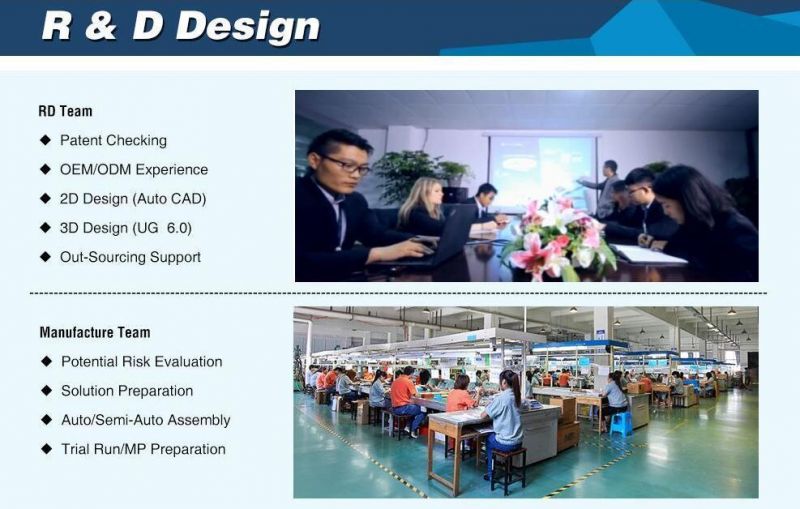 R & D Design

RD Team

◆ Patent Checking
◆ OEM/ODM Experience
◆ 2D Design (Auto CAD)
◆ 3D Design (UG 6.0)
◆ Out-Sourcing Support

Manufacture Team

◆ Potential Risk Evaluation
◆ Solution Preparation
◆ Auto/Semi-Auto Assembly
◆ Trial Run/MP Preparation